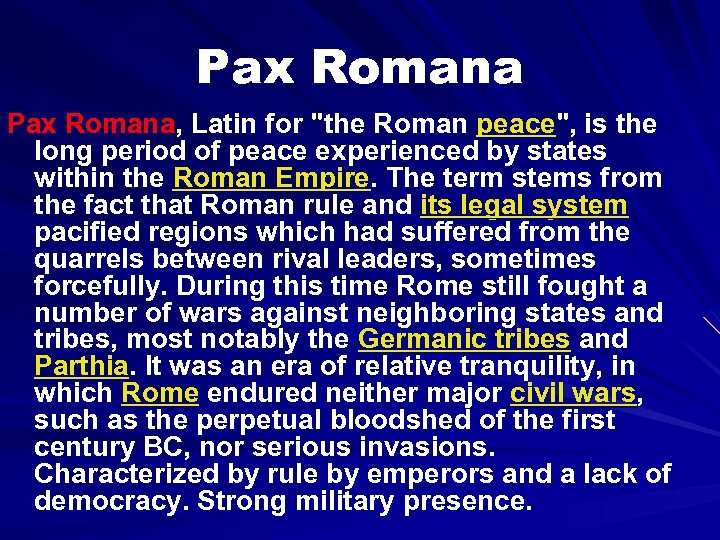 Pax Romana

Pax Romana, Latin for "the Roman peace", is the long period of peace experienced by states within the Roman Empire. The term stems from the fact that Roman rule and its legal system pacified regions which had suffered from the quarrels between rival leaders, sometimes forcefully. During this time Rome still fought a number of wars against neighboring states and tribes, most notably the Germanic tribes and Parthia. It was an era of relative tranquility, in which Rome endured neither major civil wars, such as the perpetual bloodshed of the first century BC, nor serious invasions. Characterized by rule by emperors and a lack of democracy. Strong military presence.